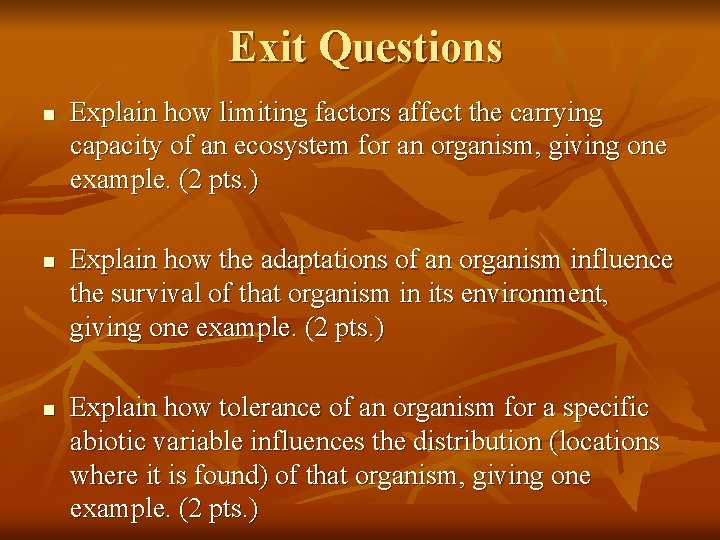 Exit Questions

- Explain how limiting factors affect the carrying capacity of an ecosystem for an organism, giving one example. (2 pts.)

- Explain how the adaptations of an organism influence the survival of that organism in its environment, giving one example. (2 pts.)

- Explain how tolerance of an organism for a specific abiotic variable influences the distribution (locations where it is found) of that organism, giving one example. (2 pts.)